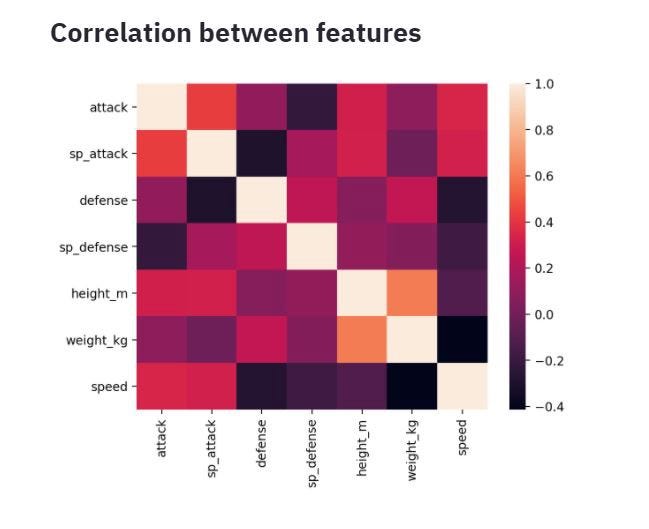 Correlation between features

attack
sp_attack
defense
sp_defense
height_m
weight_kg
speed

attack
sp_attack
defense
sp_defense
height_m
weight_kg
speed

1.0
0.8
0.6
0.4
0.2
0.0
−0.2
−0.4